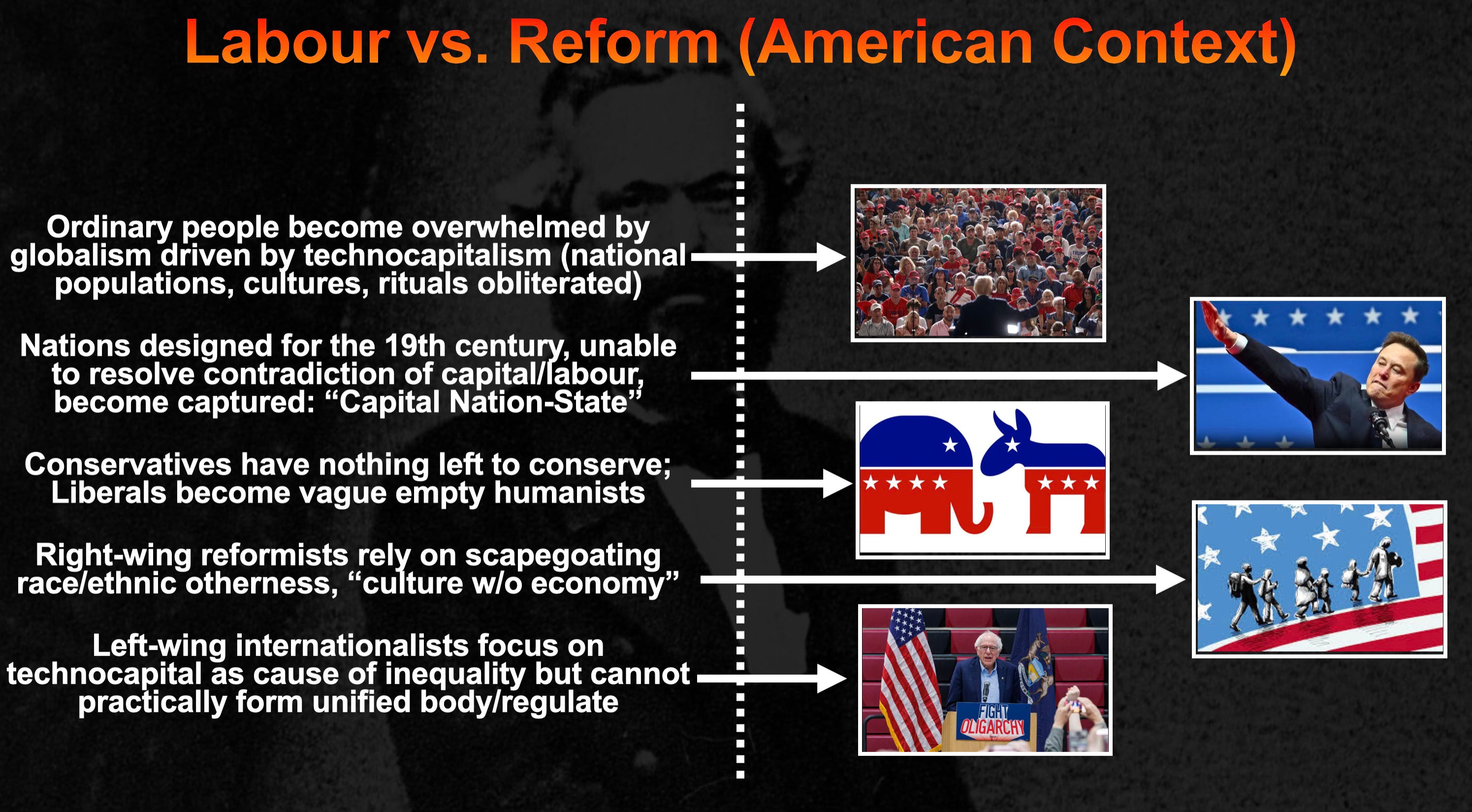 Labour vs. Reform (American Context)

Ordinary people become overwhelmed by globalism driven by technocapitalism (national populations, cultures, rituals obliterated)

Nations designed for the 19th century, unable to resolve contradiction of capital/labour, become captured: “Capital Nation-State”

Conservatives have nothing left to conserve; Liberals become vague empty humanists

Right-wing reformists rely on scapegoating race/ethnic otherness, “culture w/o economy”

Left-wing internationalists focus on technocapital as cause of inequality but cannot practically form unified body/regulate

FIGHT OLIGARCHY